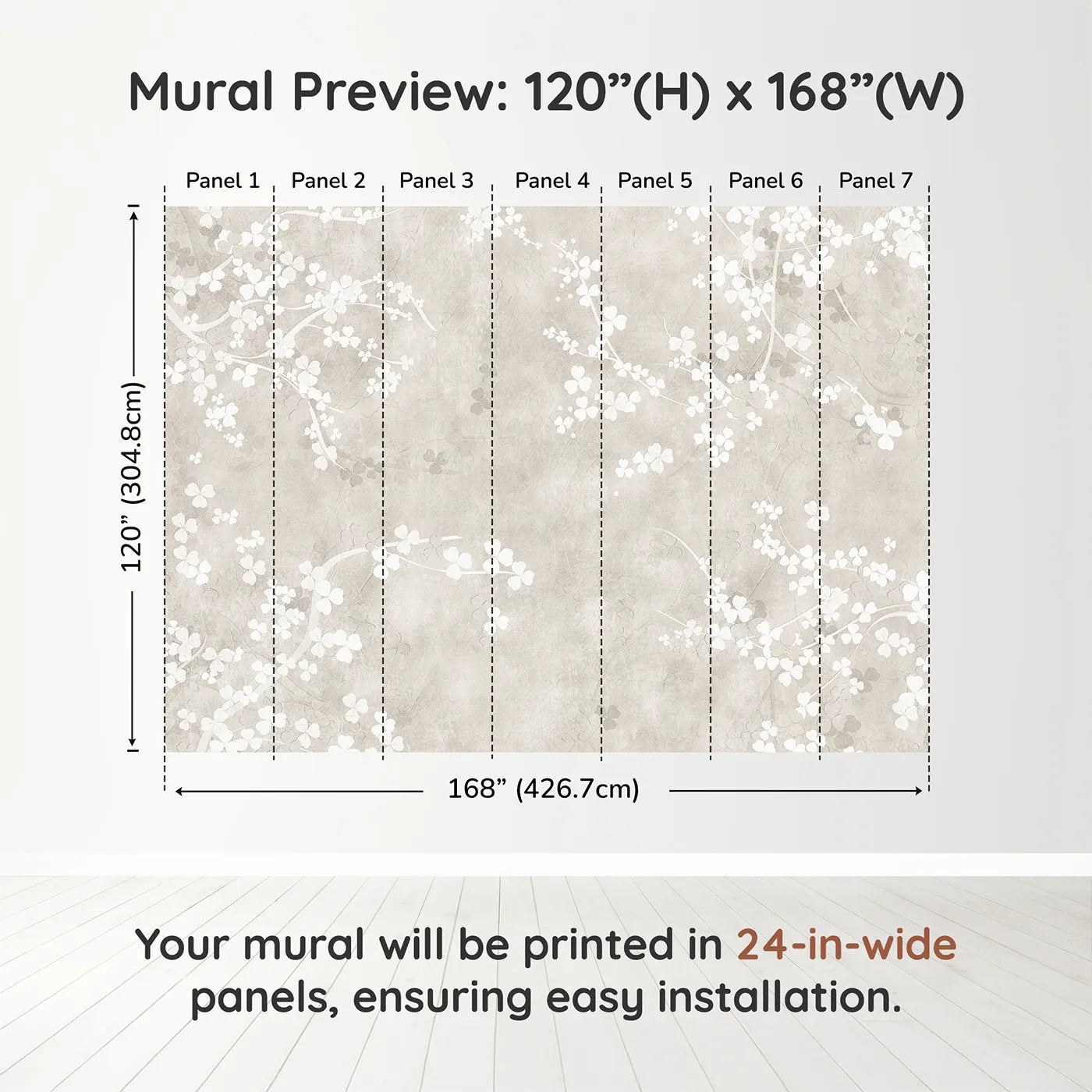 Mural Preview: 120”(H) x 168”(W)

Panel 1 Panel 2 Panel 3 Panel 4 Panel 5 Panel 6 Panel 7

120” (304.8cm)

168” (426.7cm)

Your mural will be printed in 24-in-wide panels, ensuring easy installation.